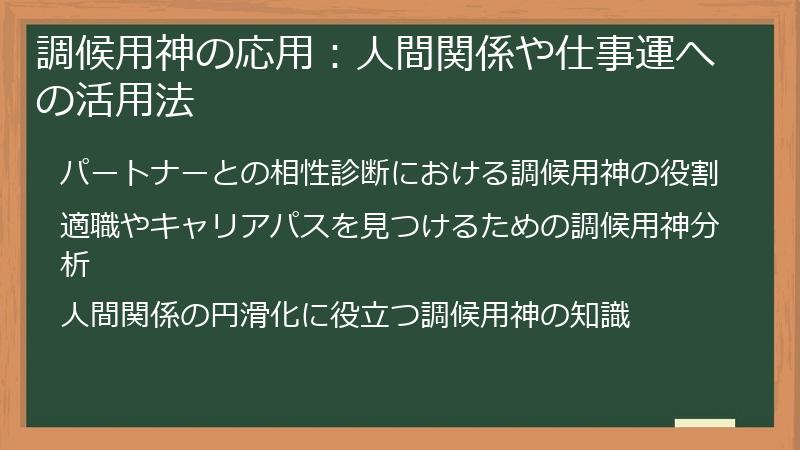 調候用神の応用：人間関係や仕事運への活用法

パートナーとの相性診断における調候用神の役割

適職やキャリアパスを見つけるための調候用神分析

人間関係の円滑化に役立つ調候用神の知識